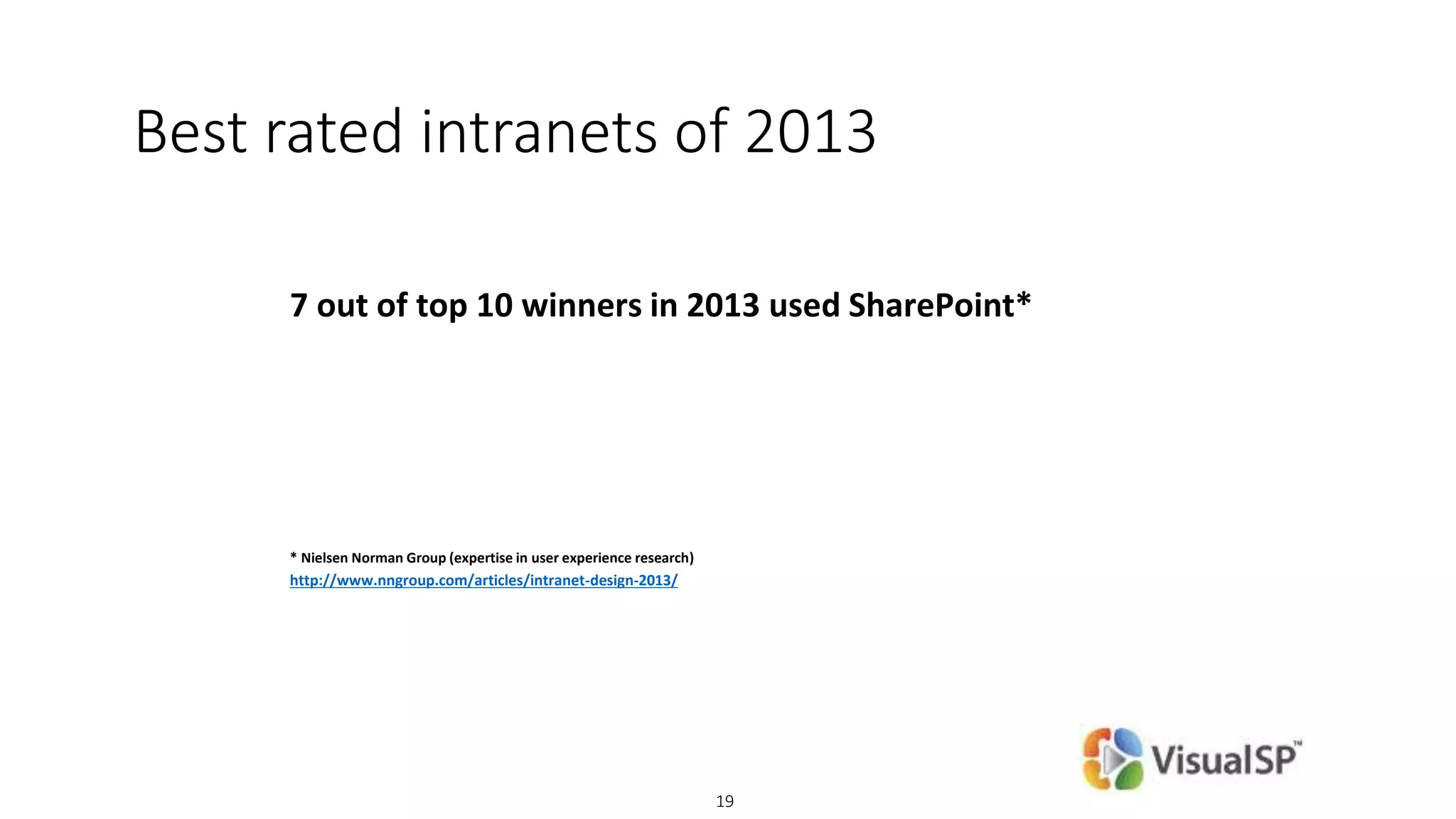 Best rated intranets of 2013

7 out of top 10 winners in 2013 used SharePoint*

* Nielsen Norman Group (expertise in user experience research)
http://www.nngroup.com/articles/intranet-design-2013/

VisualSP™

19